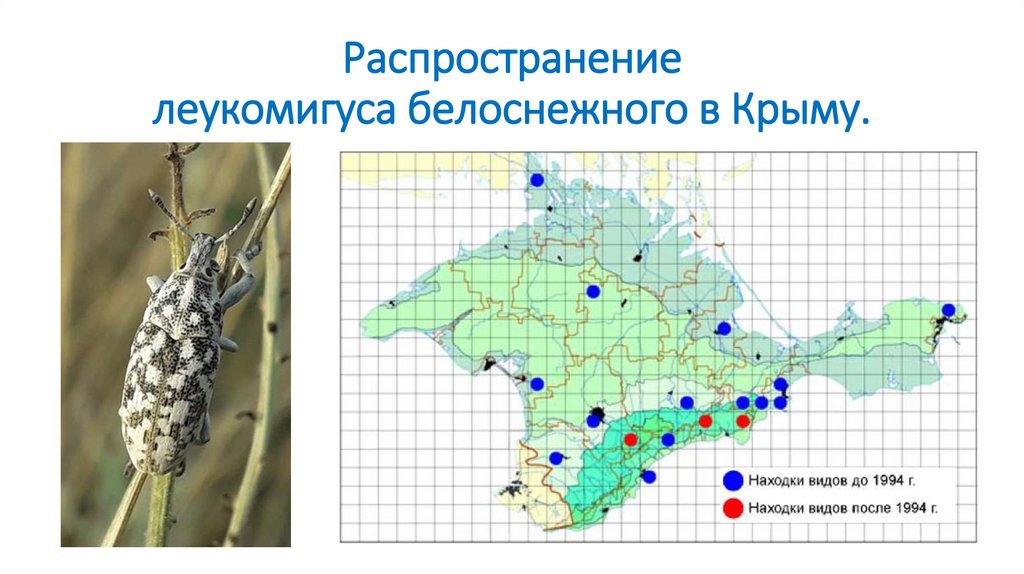 Распространение леукомигуса белоснежного в Крыму.

Находки видов до 1994 г.
Находки видов после 1994 г.